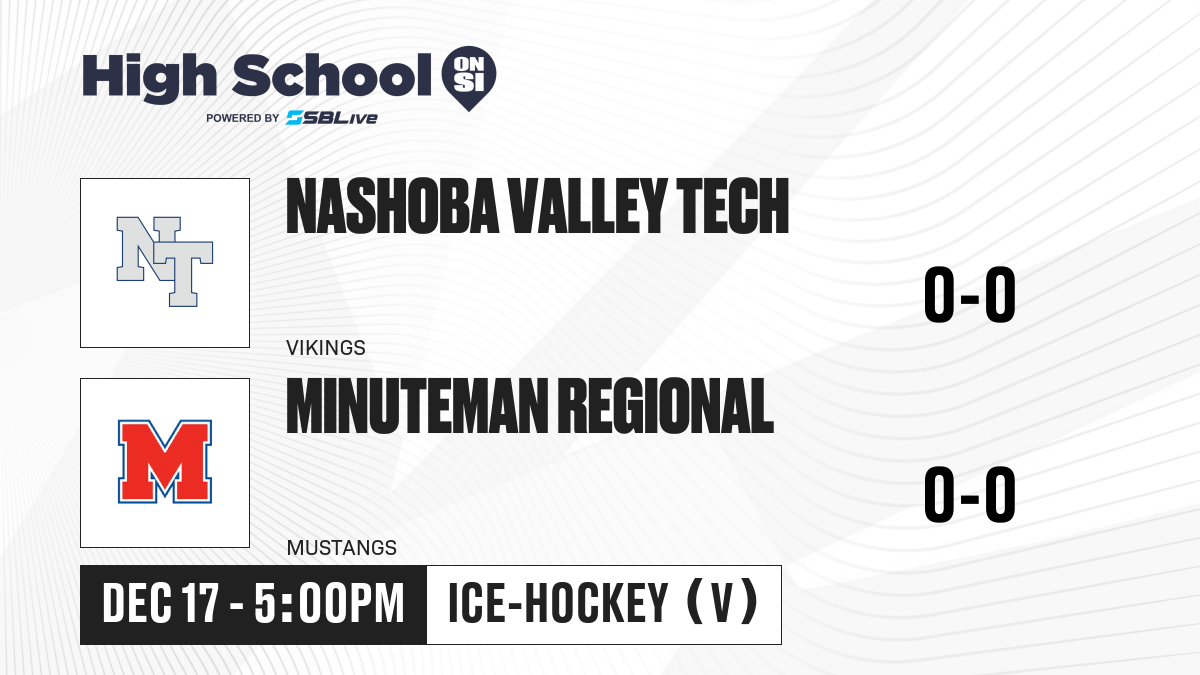 High School ON SI
POWERED BY SBLive

NT
NASHOBA VALLEY TECH
VIKINGS
0-0

M
MINUTEMAN REGIONAL
MUSTANGS
0-0

DEC 17 - 5:00PM
ICE-HOCKEY (V)